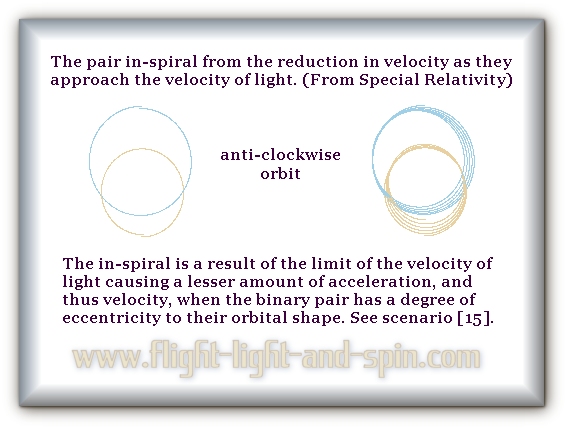 The pair in-spiral from the reduction in velocity as they approach the velocity of light. (From Special Relativity)

anti-clockwise orbit

The in-spiral is a result of the limit of the velocity of light causing a lesser amount of acceleration, and thus velocity, when the binary pair has a degree of eccentricity to their orbital shape. See scenario [15].

www.flight-light-and-spin.com